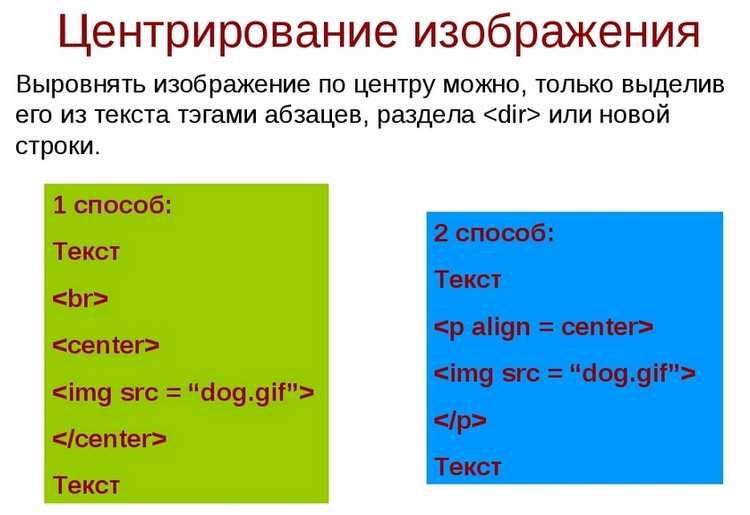 Центрирование изображения

Выровнять изображение по центру можно, только выделив его из текста тэгами абзацев, раздела <dir> или новой строки.

1 способ:

Текст

<br>

<center>

<img src = “dog.gif”>

</center>

Текст

2 способ:

Текст

<p align = center>

<img src = “dog.gif”>

</p>

Текст